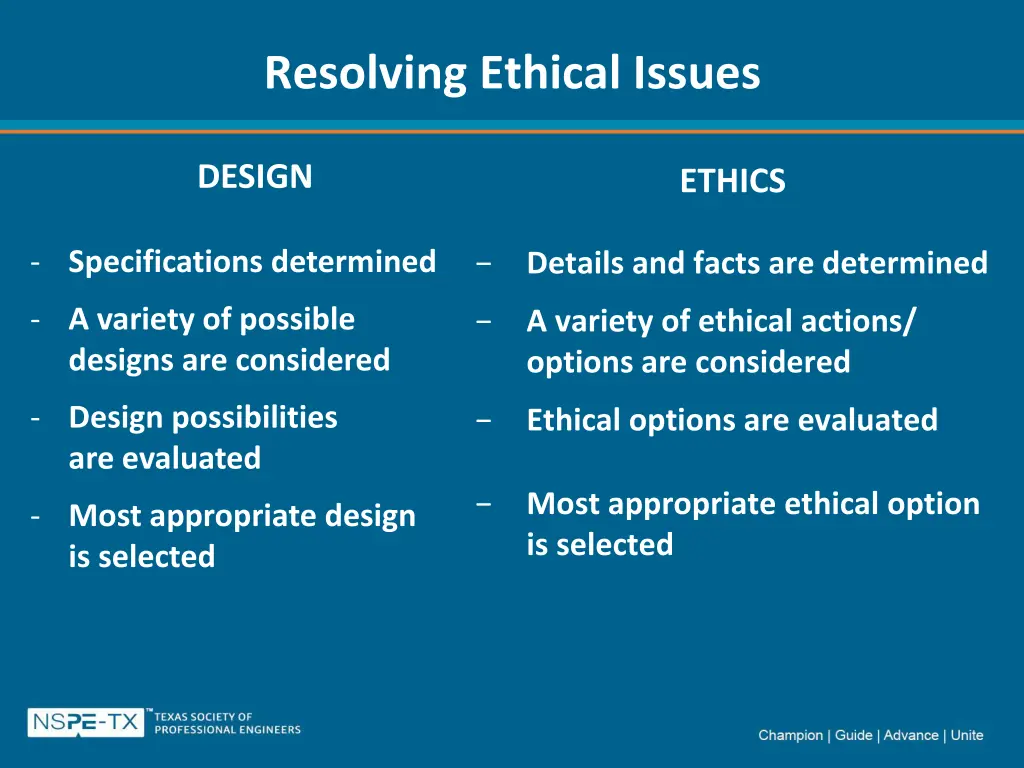 Resolving Ethical Issues

DESIGN

- Specifications determined
- A variety of possible designs are considered
- Design possibilities are evaluated
- Most appropriate design is selected

ETHICS

− Details and facts are determined
− A variety of ethical actions/ options are considered
− Ethical options are evaluated
− Most appropriate ethical option is selected

NSPE-TX™ TEXAS SOCIETY OF PROFESSIONAL ENGINEERS

Champion | Guide | Advance | Unite